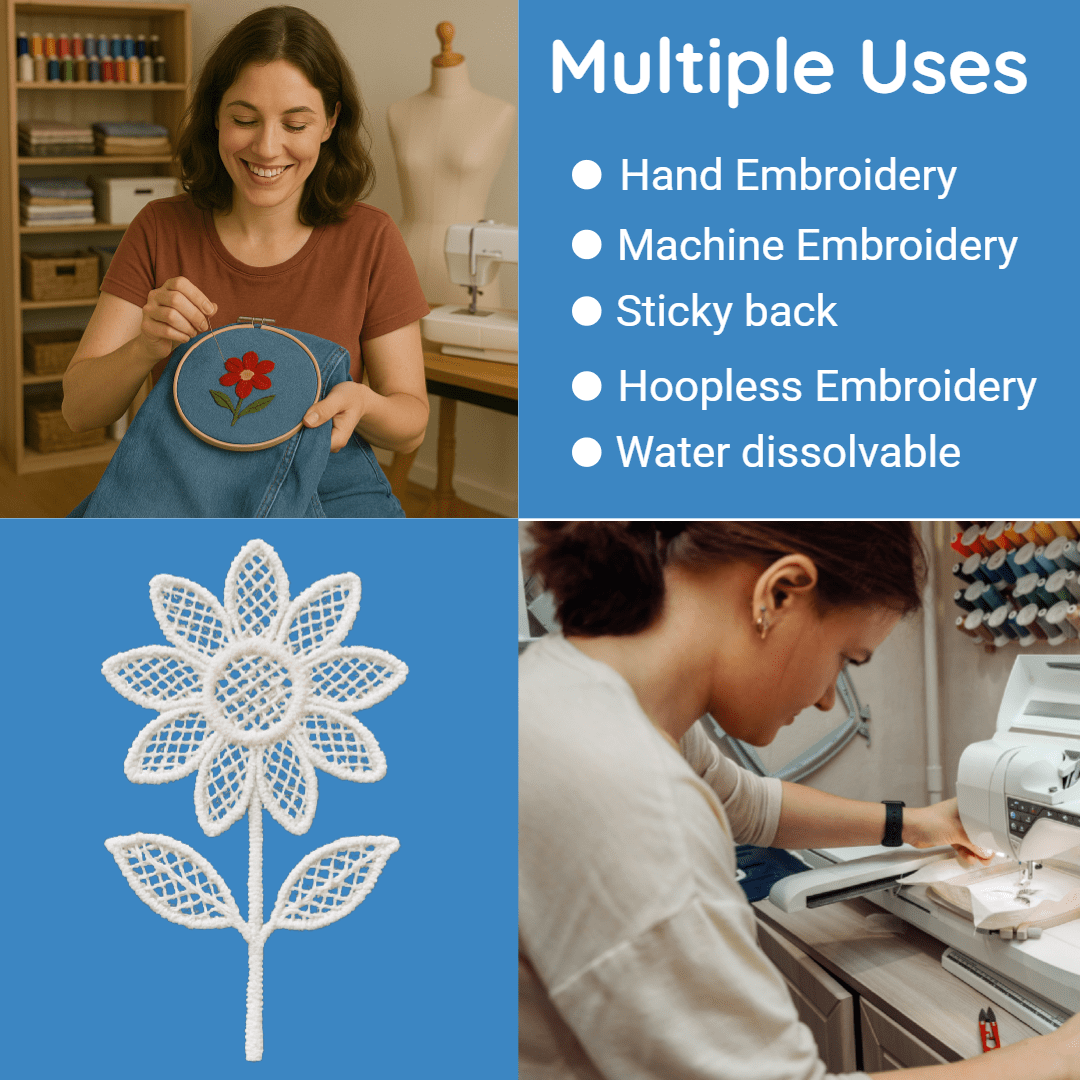 Multiple Uses

• Hand Embroidery
• Machine Embroidery
• Sticky back
• Hoopless Embroidery
• Water dissolvable